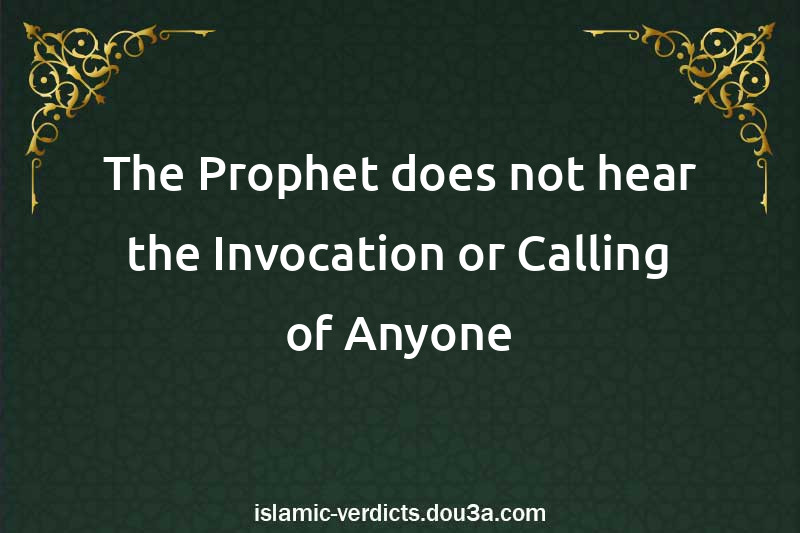 The Prophet does not hear the Invocation or Calling of Anyone

islamic-verdicts.dou3a.com